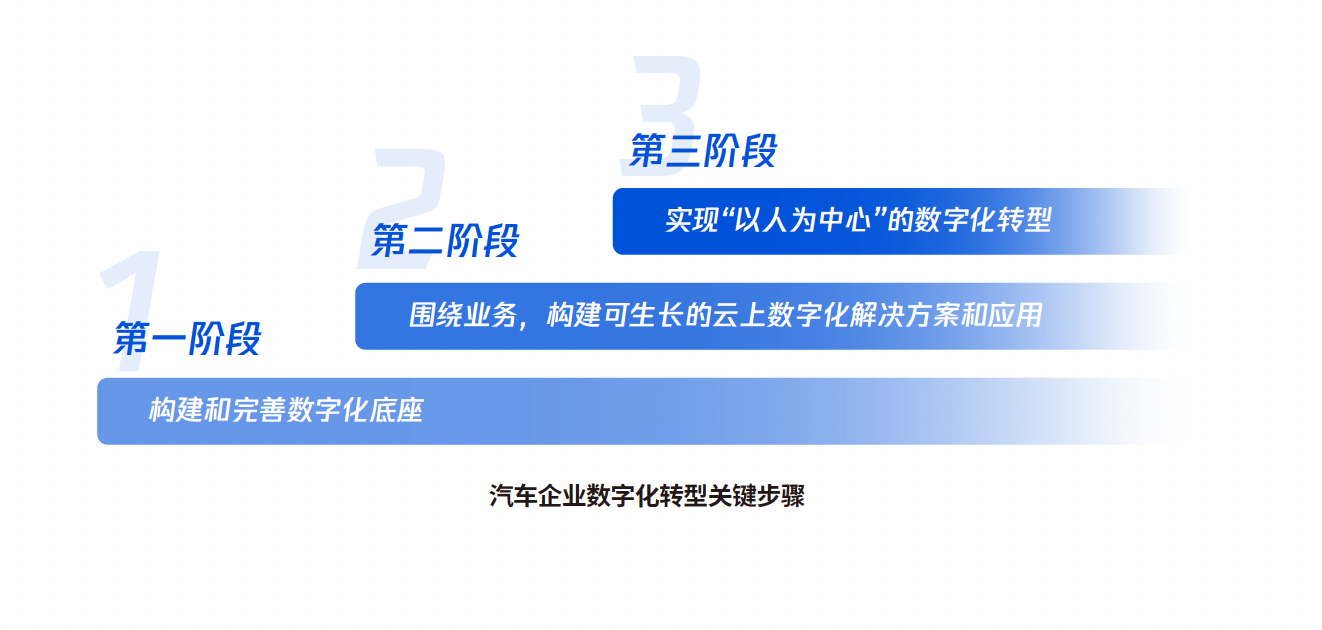 3
第三阶段
实现“以人为中心”的数字化转型

2
第二阶段
围绕业务，构建可生长的云上数字化解决方案和应用

1
第一阶段
构建和完善数字化底座

汽车企业数字化转型关键步骤